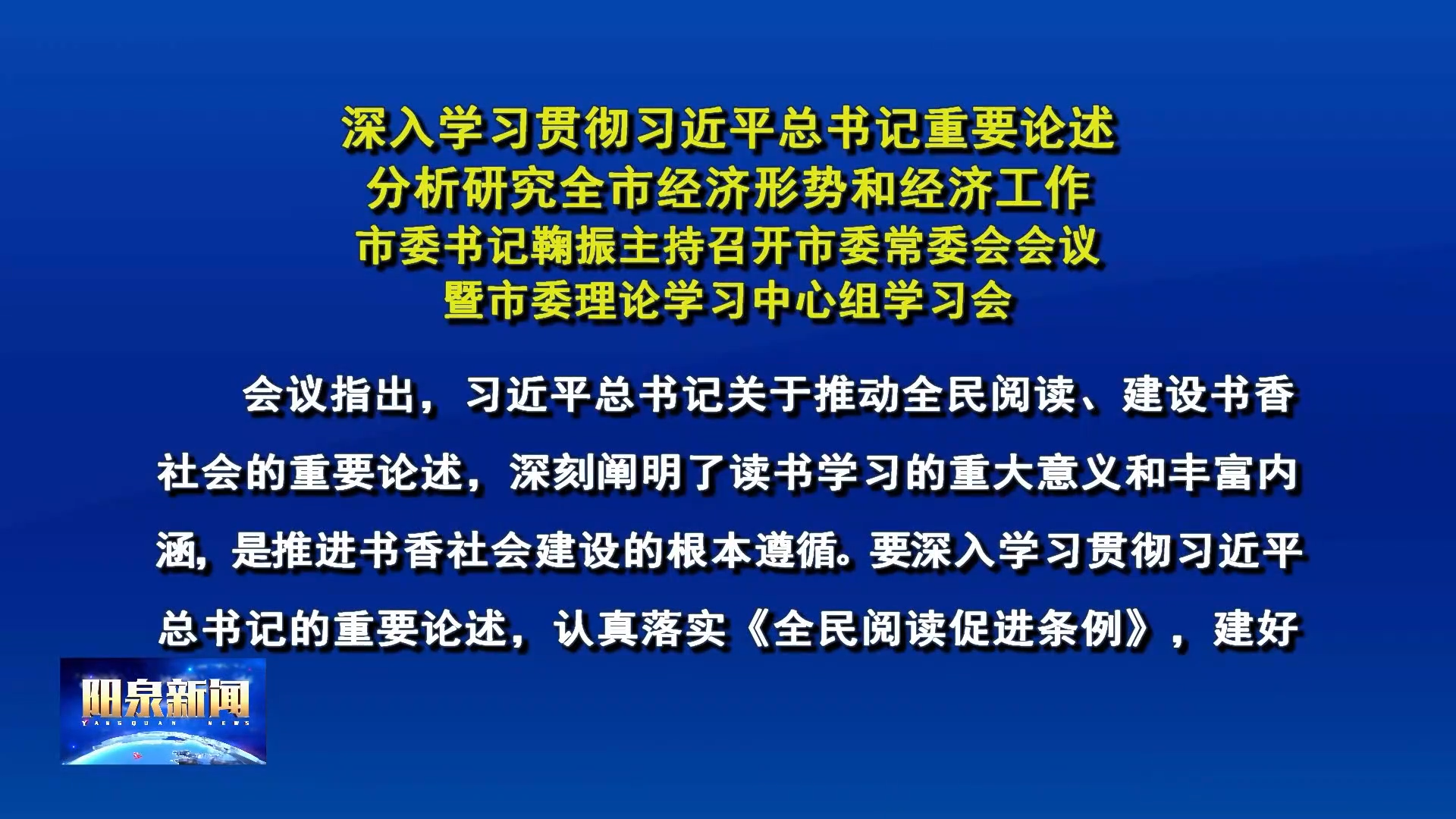 深入学习贯彻习近平总书记重要论述
分析研究全市经济形势和经济工作
市委书记鞠振主持召开市委常委会会议
暨市委理论学习中心组学习会

会议指出，习近平总书记关于推动全民阅读、建设书香社会的重要论述，深刻阐明了读书学习的重大意义和丰富内涵，是推进书香社会建设的根本遵循。要深入学习贯彻习近平总书记的重要论述，认真落实《全民阅读促进条例》，建好

阳泉新闻
YANGQUAN NEWS